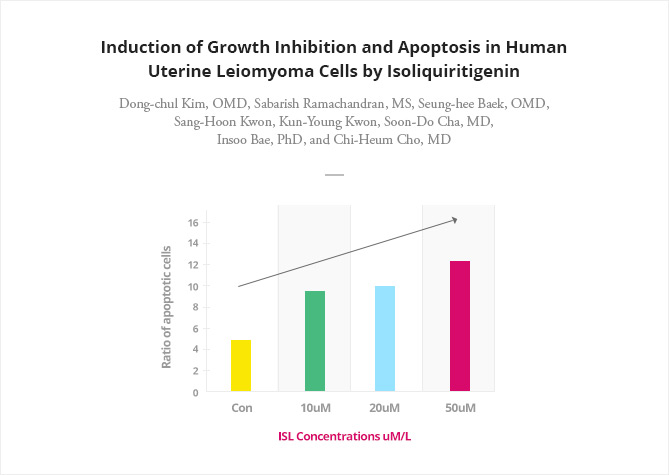 Induction of Growth Inhibition and Apoptosis in Human Uterine Leiomyoma Cells by Isoliquiritigenin

Dong-chul Kim, OMD, Sabarish Ramachandran, MS, Seung-hee Baek, OMD, Sang-Hoon Kwon, Kun-Young Kwon, Soon-Do Cha, MD, Insoo Bae, PhD, and Chi-Heum Cho, MD

Ratio of apoptotic cells

16
14
12
10
8
6
4
2
0

Con
10uM
20uM
50uM

ISL Concentrations uM/L